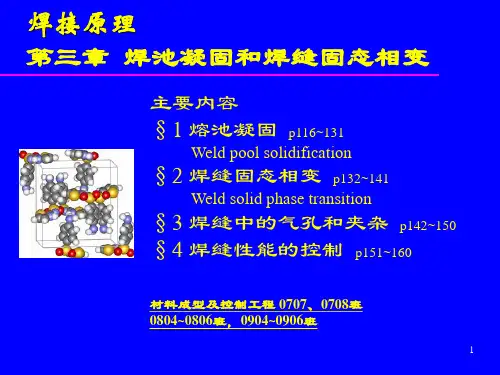 焊接原理

第三章 焊池凝固和焊缝固态相变

主要内容

§1 熔池凝固 p116~131
Weld pool solidification

§2 焊缝固态相变 p132~141
Weld solid phase transition

§3 焊缝中的气孔和夹杂 p142~150

§4 焊缝性能的控制 p151~160

材料成型及控制工程 0707、0708班
0804~0806班，0904~0906班

1